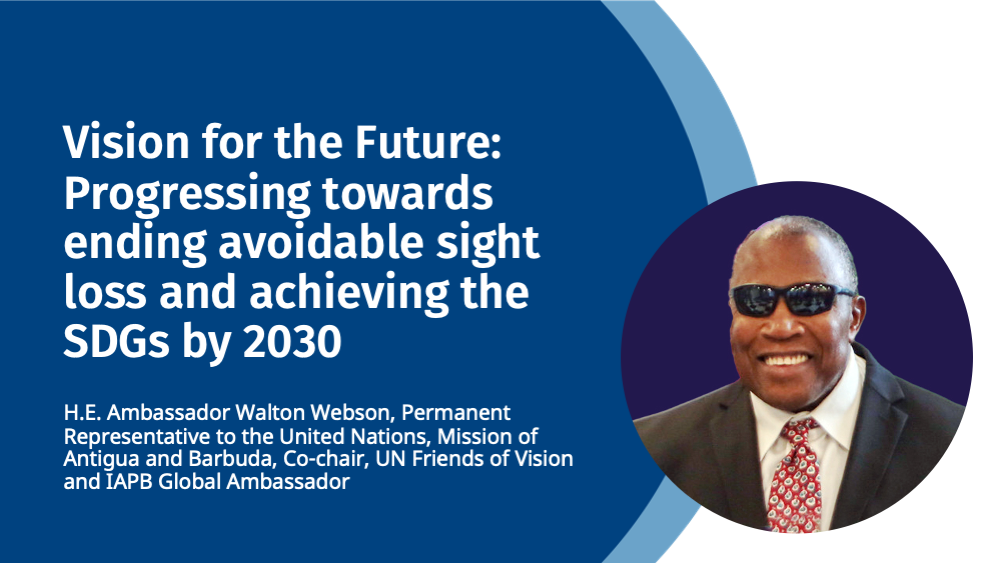 Vision for the Future: Progressing towards ending avoidable sight loss and achieving the SDGs by 2030

H.E. Ambassador Walton Webson, Permanent Representative to the United Nations, Mission of Antigua and Barbuda, Co-chair, UN Friends of Vision and IAPB Global Ambassador